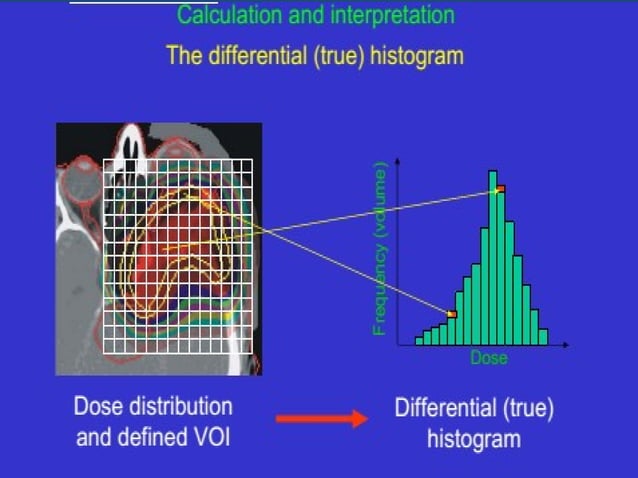 Calculation and interpretation

The differential (true) histogram

Frequency (volume)

Dose

Dose distribution and defined VOI

Differential (true) histogram